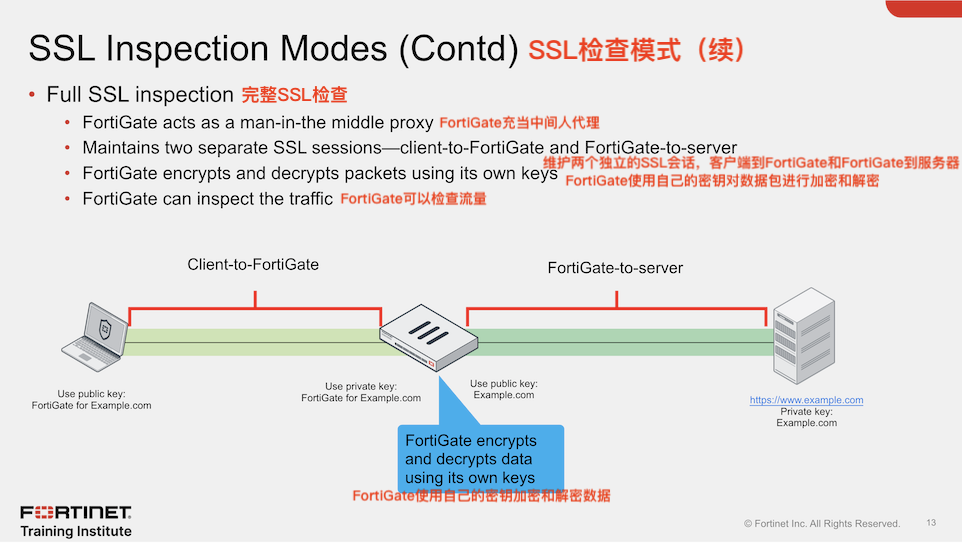 SSL Inspection Modes (Contd) SSL检查模式（续）

• Full SSL inspection 完整SSL检查
  • FortiGate acts as a man-in-the middle proxy FortiGate充当中间人代理
  • Maintains two separate SSL sessions—client-to-FortiGate and FortiGate-to-server 维护两个独立的SSL会话，客户端到FortiGate和FortiGate到服务器
  • FortiGate encrypts and decrypts packets using its own keys FortiGate使用自己的密钥对数据包进行加密和解密
  • FortiGate can inspect the traffic FortiGate可以检查流量

Client-to-FortiGate

FortiGate-to-server

Use public key:
FortiGate for Example.com

Use private key:
FortiGate for Example.com

Use public key:
Example.com

https://www.example.com
Private key:
Example.com

FortiGate encrypts and decrypts data using its own keys
FortiGate使用自己的密钥加密和解密数据

FORTINET
Training Institute

© Fortinet Inc. All Rights Reserved. 13